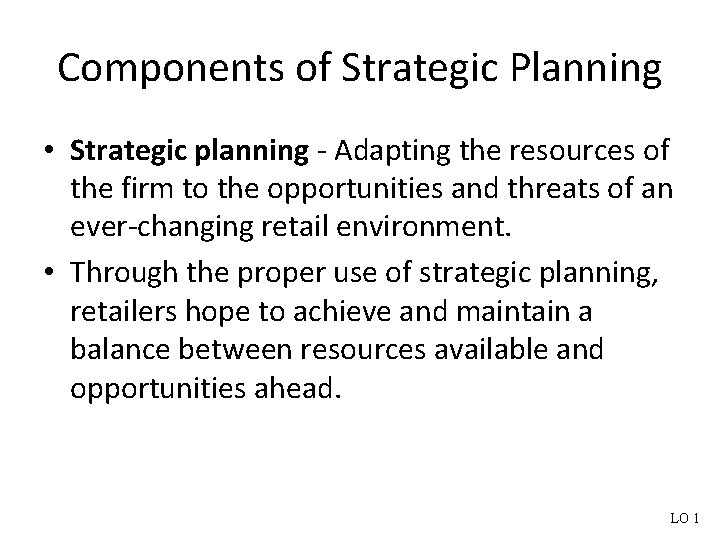 Components of Strategic Planning

• Strategic planning - Adapting the resources of the firm to the opportunities and threats of an ever-changing retail environment.

• Through the proper use of strategic planning, retailers hope to achieve and maintain a balance between resources available and opportunities ahead.

LO 1